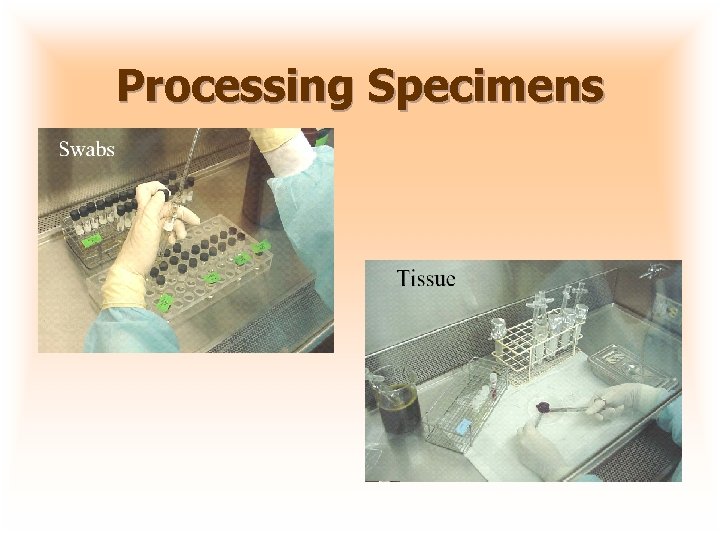 Processing Specimens

Swabs

Tissue